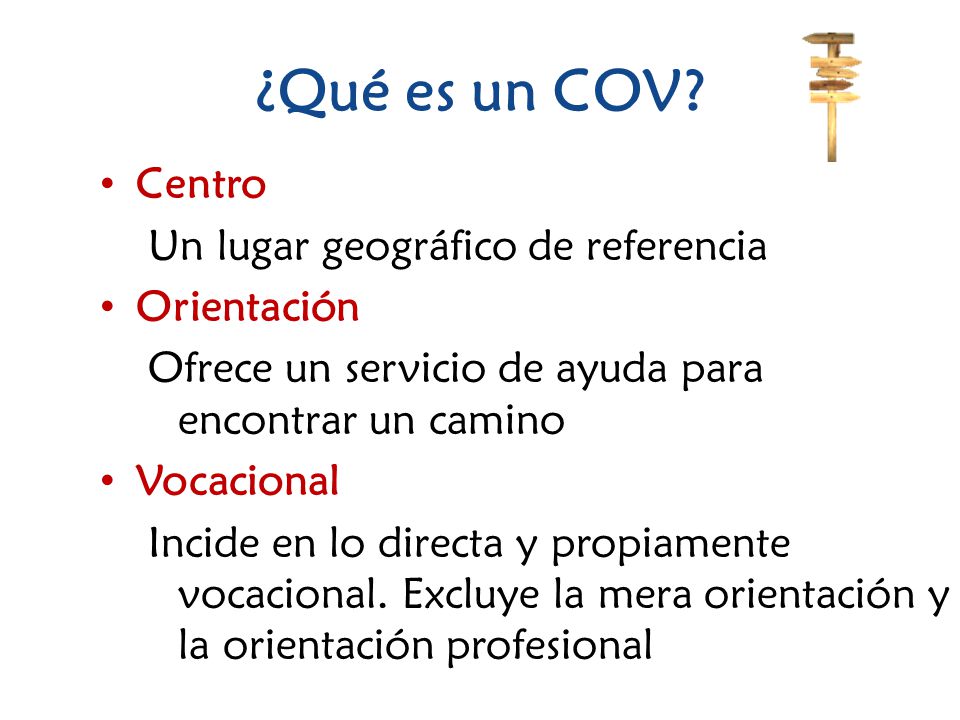 ¿Qué es un COV?

• Centro

Un lugar geográfico de referencia

• Orientación

Ofrece un servicio de ayuda para encontrar un camino

• Vocacional

Incide en lo directa y propiamente vocacional. Excluye la mera orientación y la orientación profesional